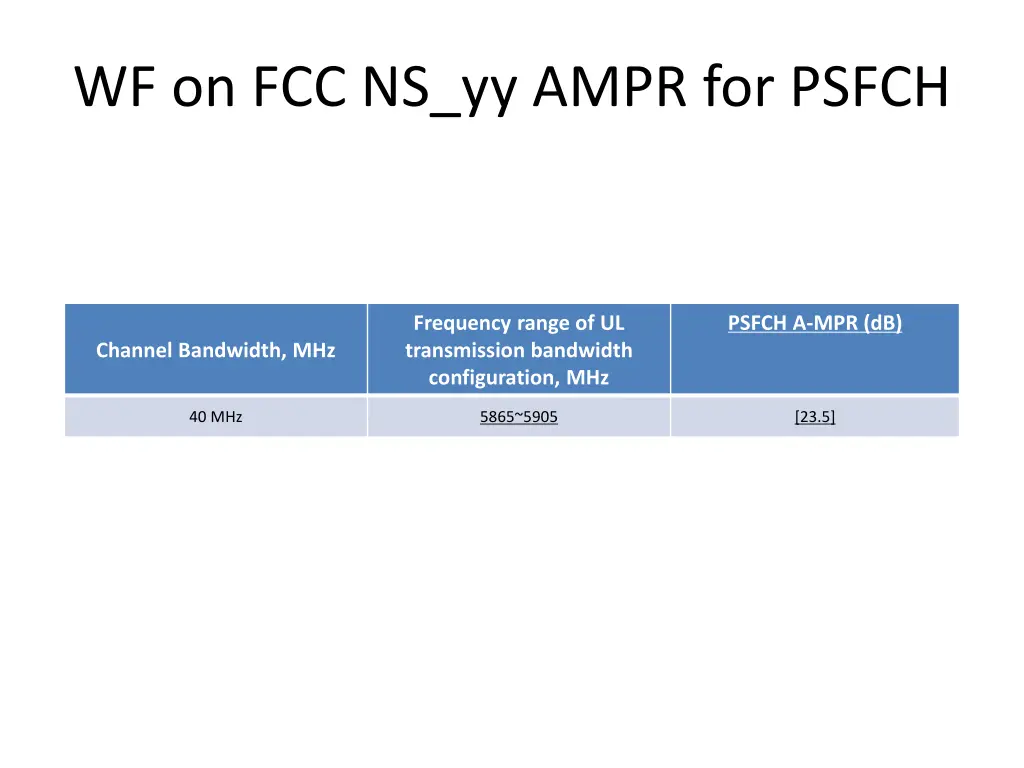 WF on FCC NS_yy AMPR for PSFCH

| Channel Bandwidth, MHz | Frequency range of UL transmission bandwidth configuration, MHz | PSFCH A-MPR (dB) |
|---|---|---|
| 40 MHz | 5865~5905 | [23.5] |